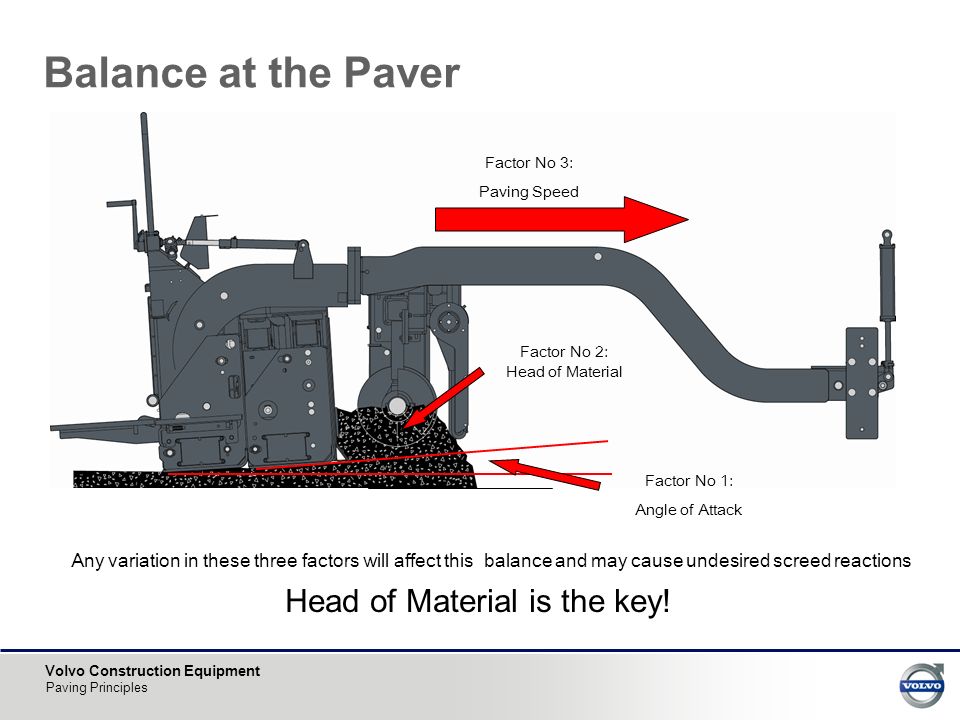 Balance at the Paver

Factor No 3:

Paving Speed

Factor No 2:
Head of Material

Factor No 1:

Angle of Attack

Any variation in these three factors will affect this balance and may cause undesired screed reactions

Head of Material is the key!

Volvo Construction Equipment
Paving Principles

VOLVO